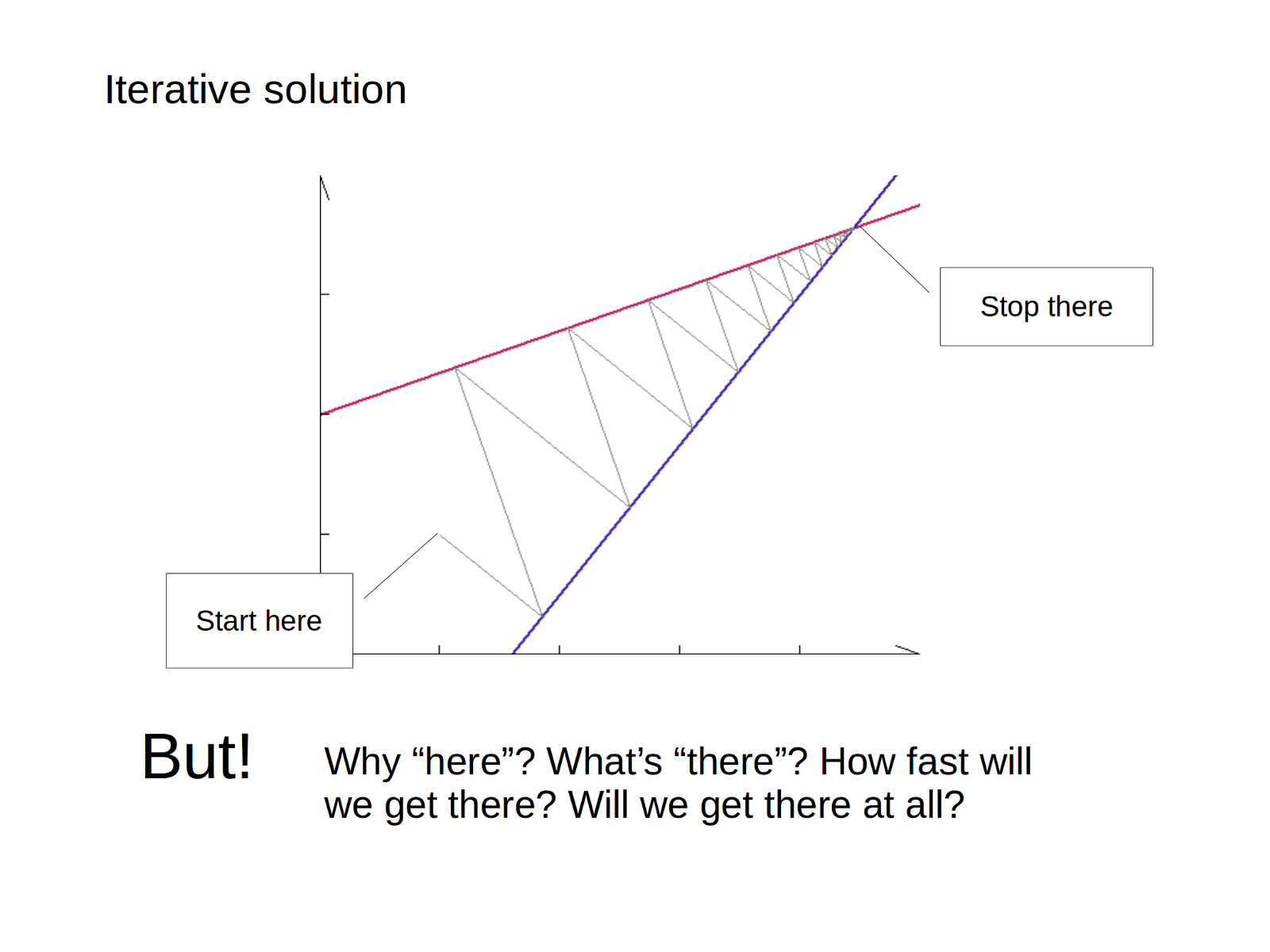 Iterative solution

Stop there

Start here

But!

Why “here”? What’s “there”? How fast will we get there? Will we get there at all?